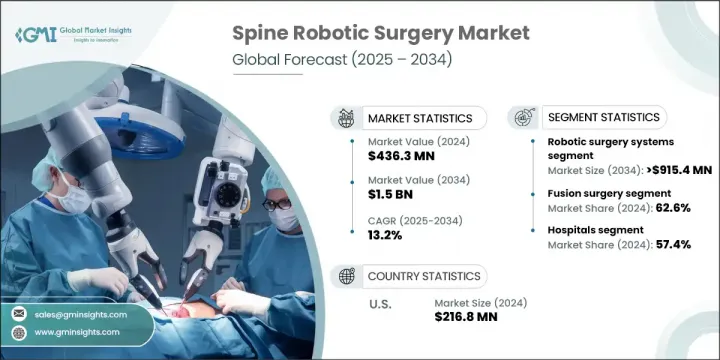 GMI Global Market Insights
Insights to Innovation

Spine Robotic Surgery Market
Global Forecast (2025 – 2034)

MARKET STATISTICS

Market Value (2024)
$436.3 MN

Market Value (2034)
$1.5 BN

CAGR (2025-2034)
13.2%

SEGMENT STATISTICS

Robotic surgery systems segment
Market Size (2034): >$915.4 MN

Fusion surgery segment
Market Share (2024): 62.6%

Hospitals segment
Market Share (2024): 57.4%

COUNTRY STATISTICS

U.S.

Market Size (2024)
$216.8 MN

sales@gminsights.com

www.gminsights.com